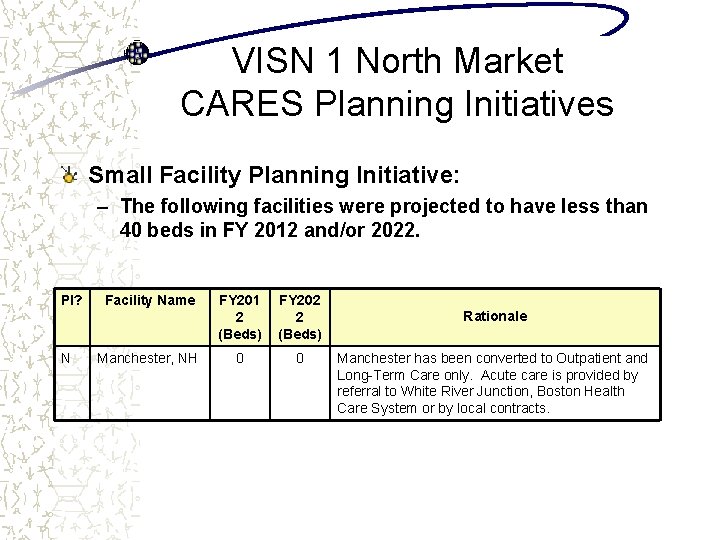 VISN 1 North Market
CARES Planning Initiatives

Small Facility Planning Initiative:

– The following facilities were projected to have less than 40 beds in FY 2012 and/or 2022.

| PI? | Facility Name | FY2012 (Beds) | FY2022 (Beds) | Rationale |
|---|---|---|---|---|
| N | Manchester, NH | 0 | 0 | Manchester has been converted to Outpatient and Long-Term Care only. Acute care is provided by referral to White River Junction, Boston Health Care System or by local contracts. |